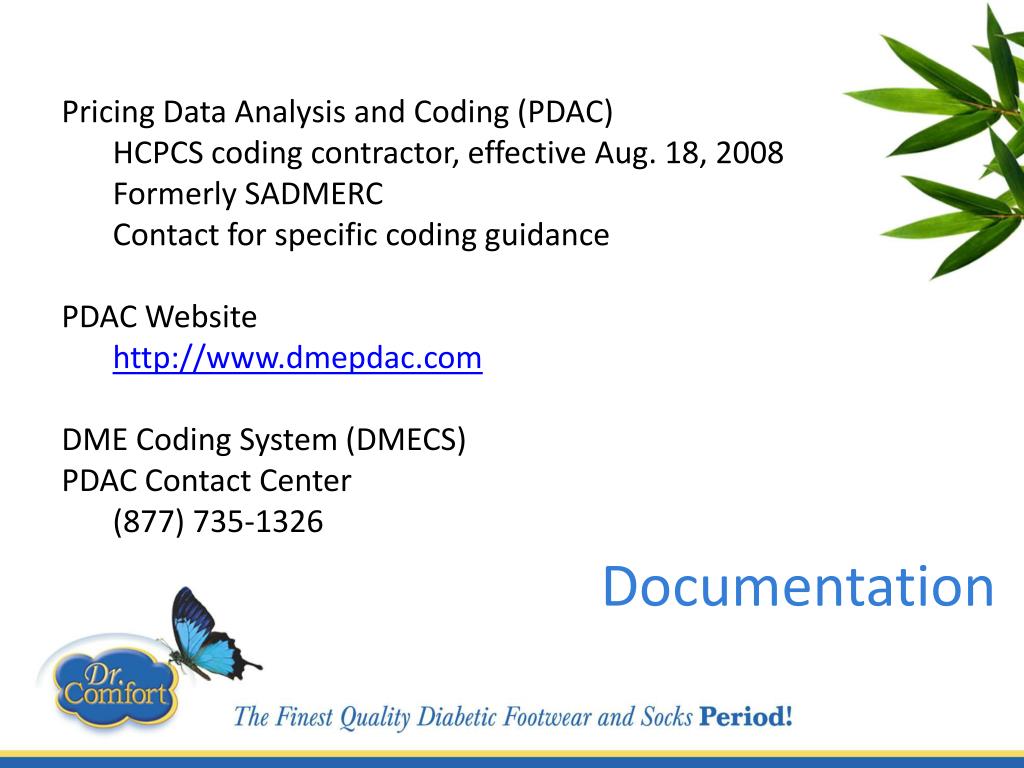 Pricing Data Analysis and Coding (PDAC)
HCPCS coding contractor, effective Aug. 18, 2008
Formerly SADMERC
Contact for specific coding guidance

PDAC Website
http://www.dmepdac.com

DME Coding System (DMECS)
PDAC Contact Center
(877) 735-1326

Documentation

Dr. Comfort

The Finest Quality Diabetic Footwear and Socks Period!